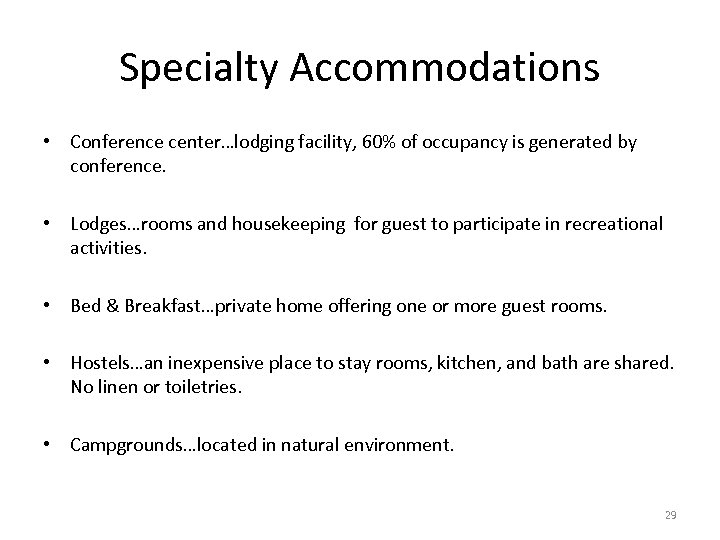 Specialty Accommodations

• Conference center…lodging facility, 60% of occupancy is generated by conference.

• Lodges…rooms and housekeeping for guest to participate in recreational activities.

• Bed & Breakfast…private home offering one or more guest rooms.

• Hostels…an inexpensive place to stay rooms, kitchen, and bath are shared. No linen or toiletries.

• Campgrounds…located in natural environment.

29